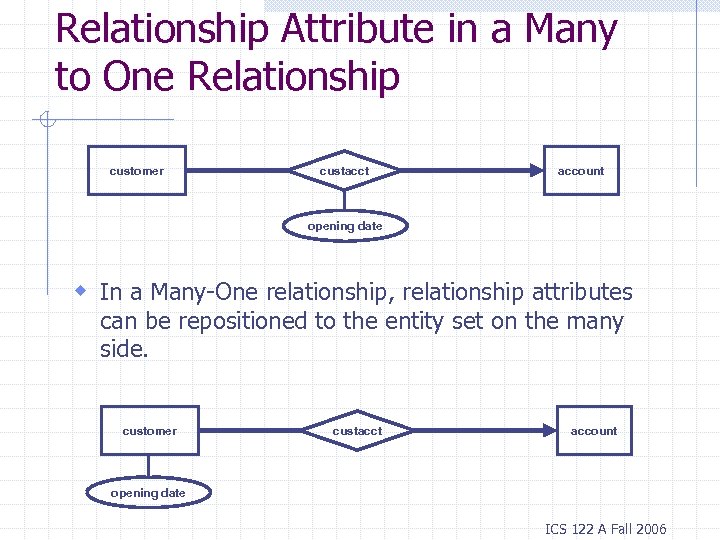 Relationship Attribute in a Many to One Relationship

customer
custacct
account
opening date

In a Many-One relationship, relationship attributes can be repositioned to the entity set on the many side.

customer
custacct
account
opening date

ICS 122 A Fall 2006